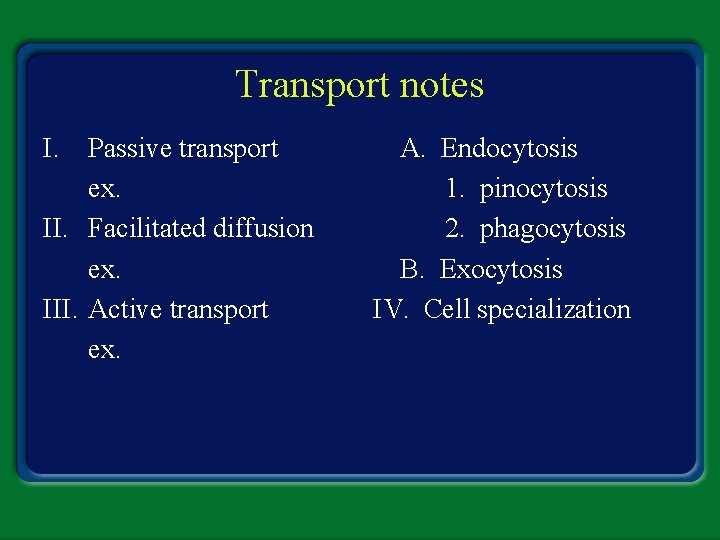 Transport notes

I. Passive transport
ex.
II. Facilitated diffusion
ex.
III. Active transport
ex.

A. Endocytosis
1. pinocytosis
2. phagocytosis
B. Exocytosis
IV. Cell specialization